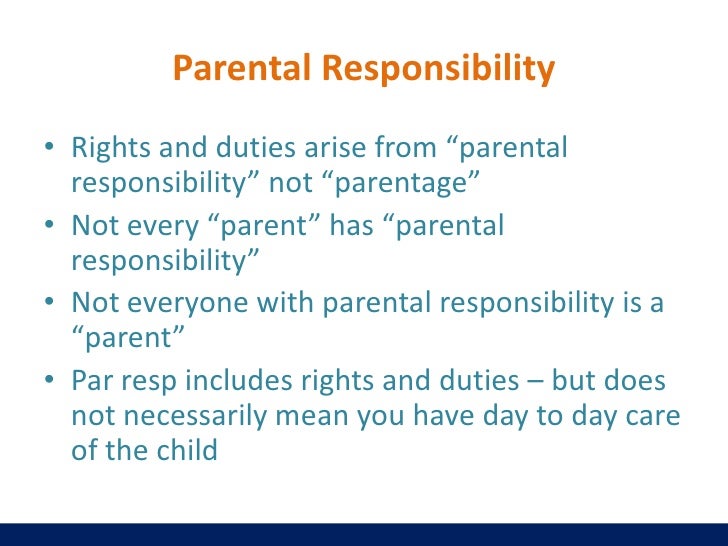 Parental Responsibility

• Rights and duties arise from “parental responsibility” not “parentage”
• Not every “parent” has “parental responsibility”
• Not everyone with parental responsibility is a “parent”
• Par resp includes rights and duties – but does not necessarily mean you have day to day care of the child